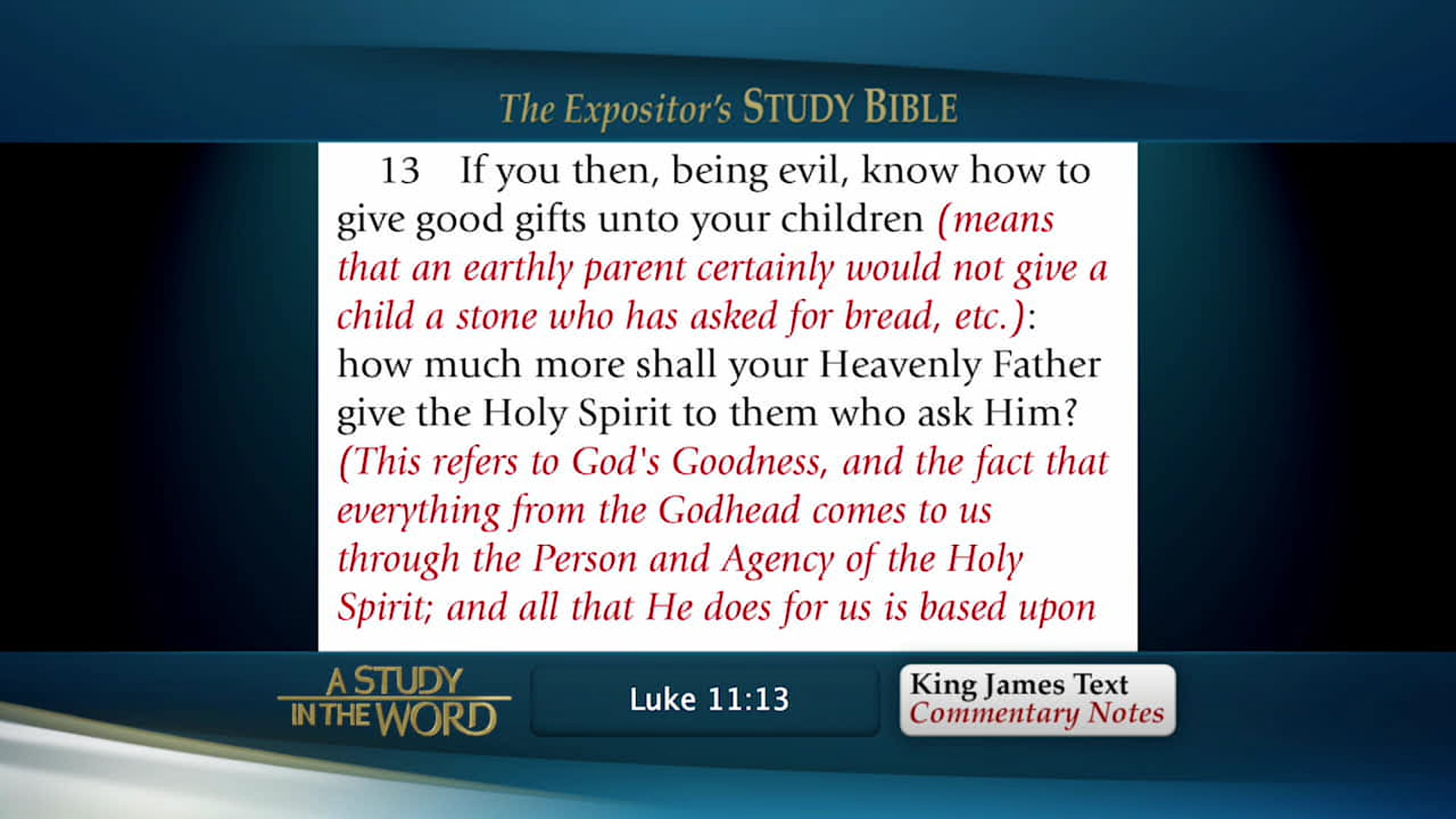 The Expositor's STUDY BIBLE

13 If you then, being evil, know how to give good gifts unto your children (means that an earthly parent certainly would not give a child a stone who has asked for bread, etc.): how much more shall your Heavenly Father give the Holy Spirit to them who ask Him? (This refers to God's Goodness, and the fact that everything from the Godhead comes to us through the Person and Agency of the Holy Spirit; and all that He does for us is based upon

A STUDY IN THE WORD

Luke 11:13

King James Text
Commentary Notes